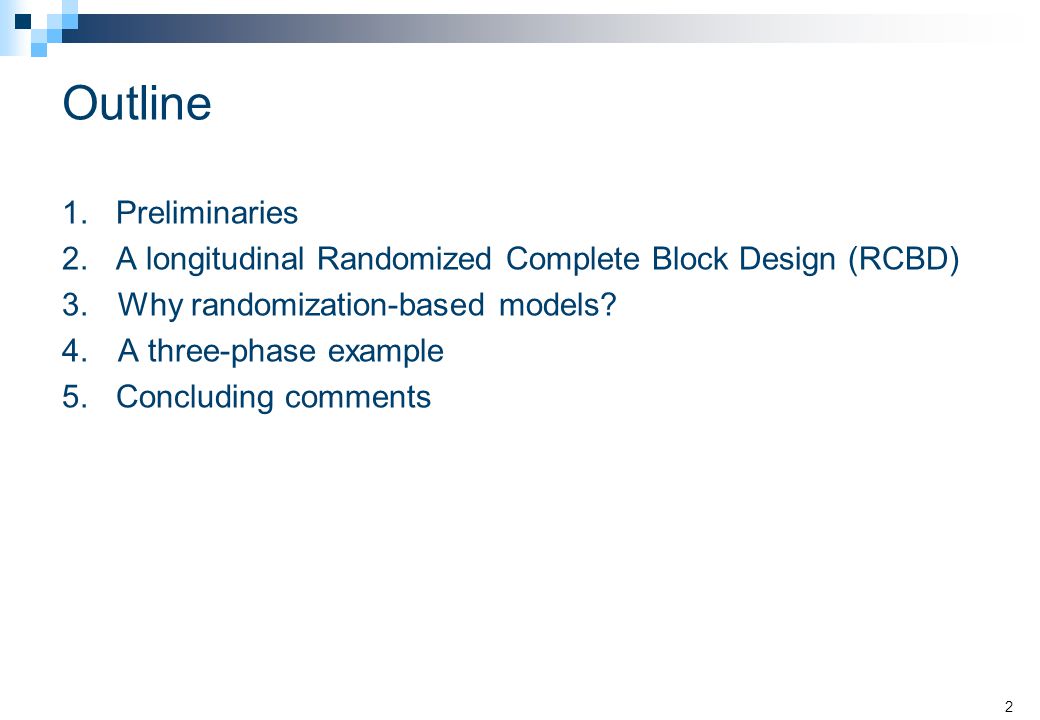 Outline

1. Preliminaries
2. A longitudinal Randomized Complete Block Design (RCBD)
3. Why randomization-based models?
4. A three-phase example
5. Concluding comments

2